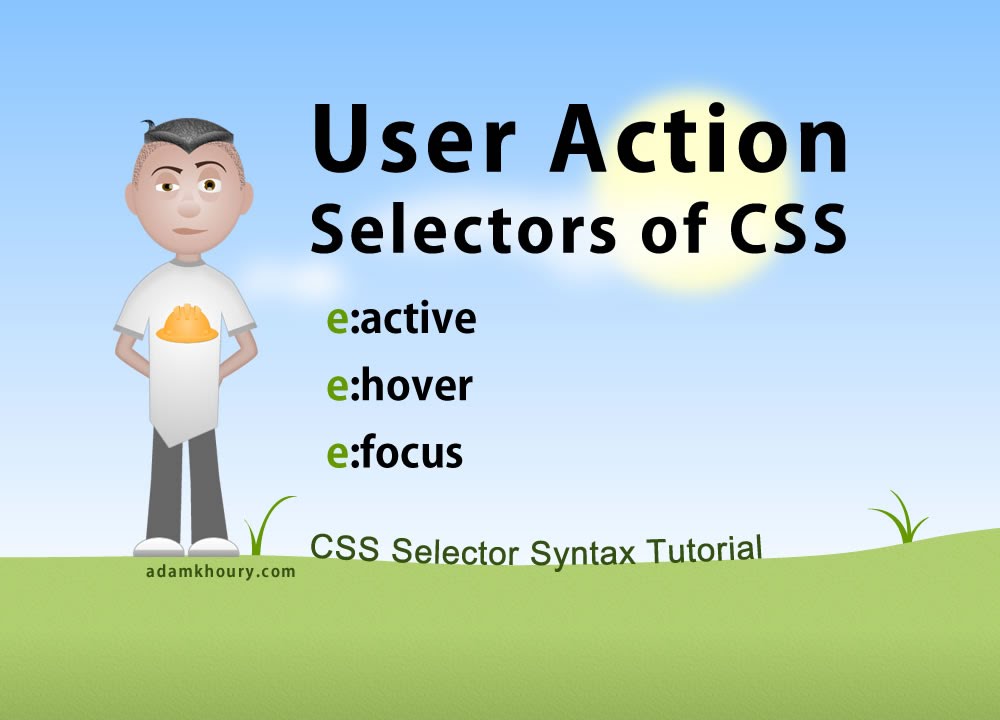 User Action
Selectors of CSS

e:active
e:hover
e:focus

CSS Selector Syntax Tutorial

adamkhoury.com